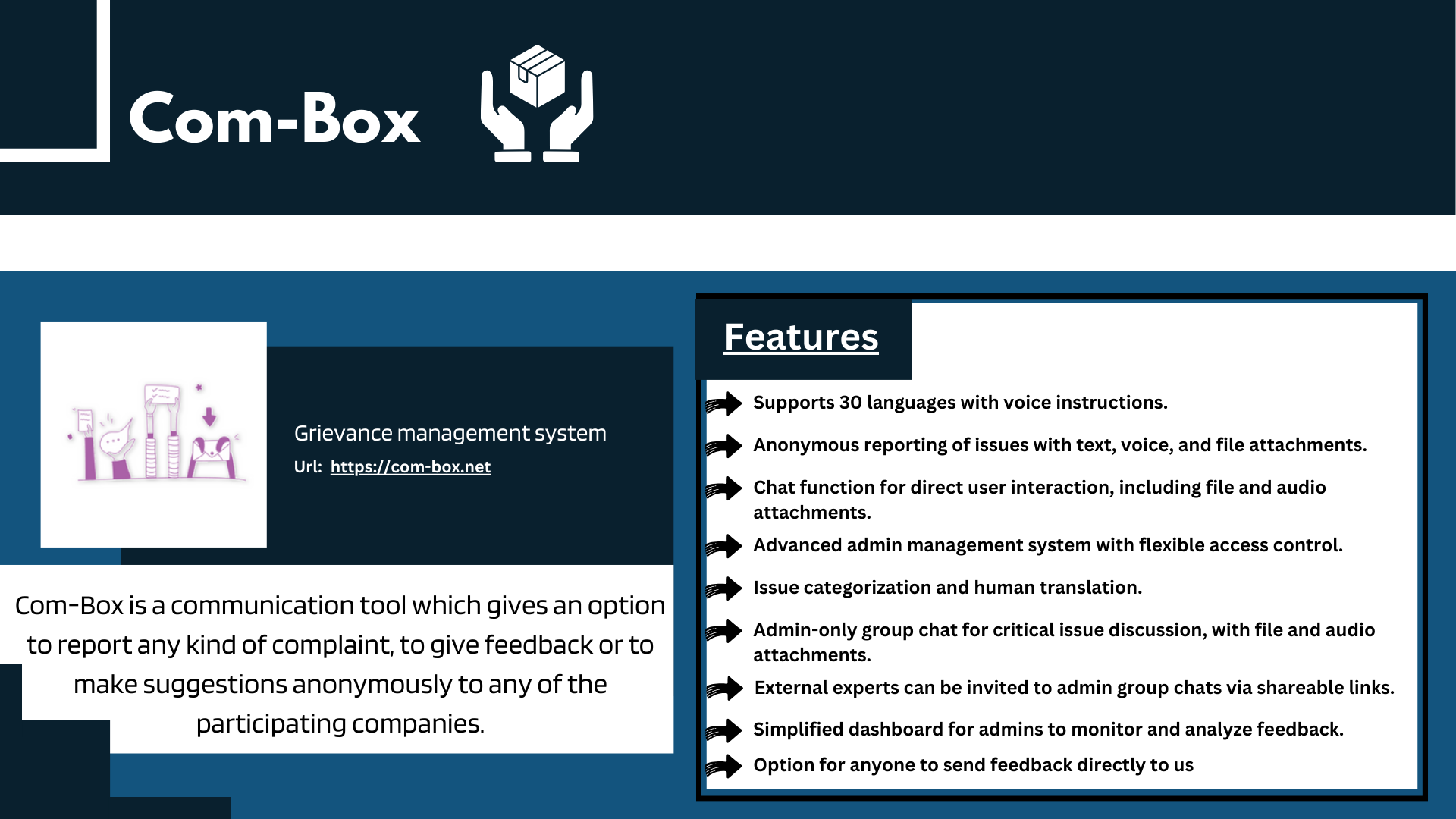 Com-Box

Grievance management system

Url: https://com-box.net

Com-Box is a communication tool which gives an option to report any kind of complaint, to give feedback or to make suggestions anonymously to any of the participating companies.

Features

Supports 30 languages with voice instructions.

Anonymous reporting of issues with text, voice, and file attachments.

Chat function for direct user interaction, including file and audio attachments.

Advanced admin management system with flexible access control.

Issue categorization and human translation.

Admin-only group chat for critical issue discussion, with file and audio attachments.

External experts can be invited to admin group chats via shareable links.

Simplified dashboard for admins to monitor and analyze feedback.

Option for anyone to send feedback directly to us